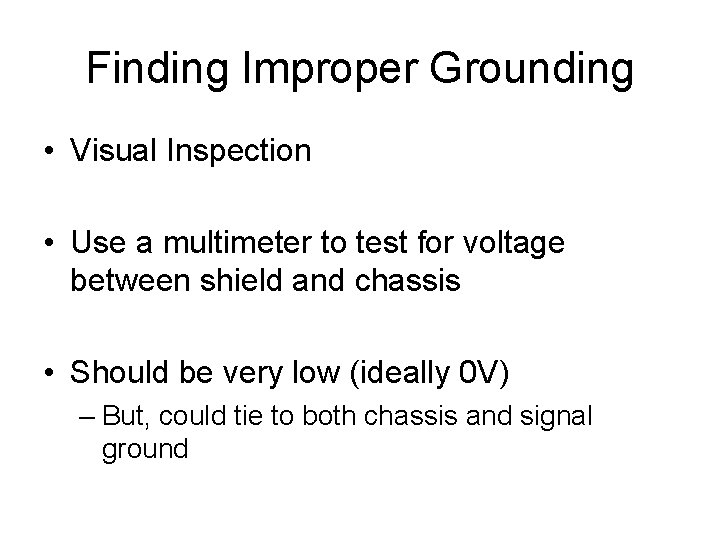 Finding Improper Grounding

• Visual Inspection

• Use a multimeter to test for voltage between shield and chassis

• Should be very low (ideally 0V)
– But, could tie to both chassis and signal ground